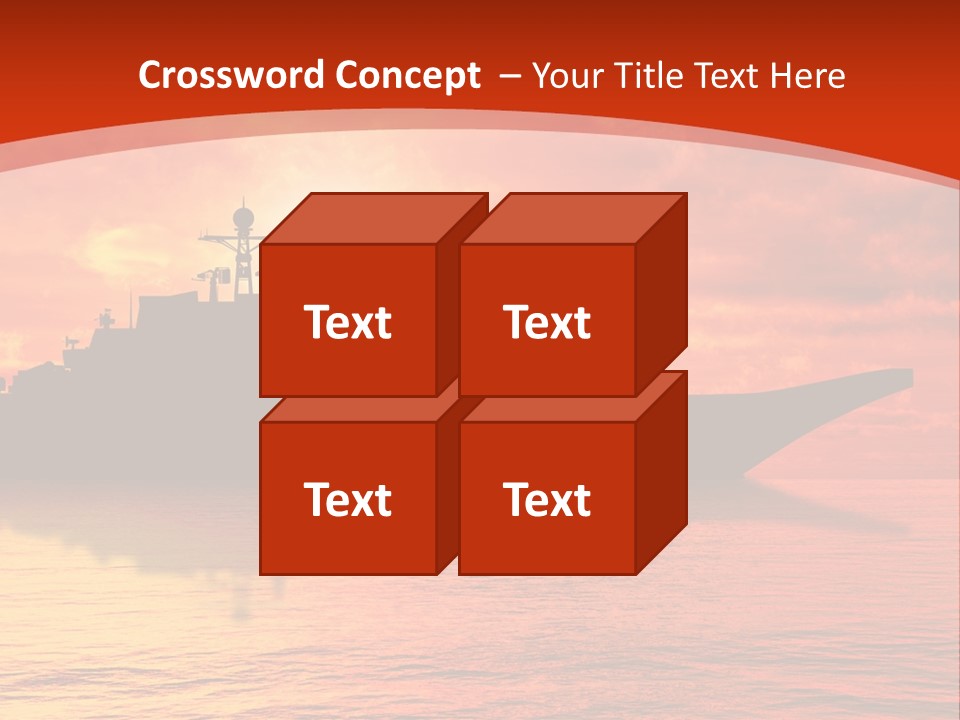 Crossword Concept – Your Title Text Here

Text

Text

Text

Text